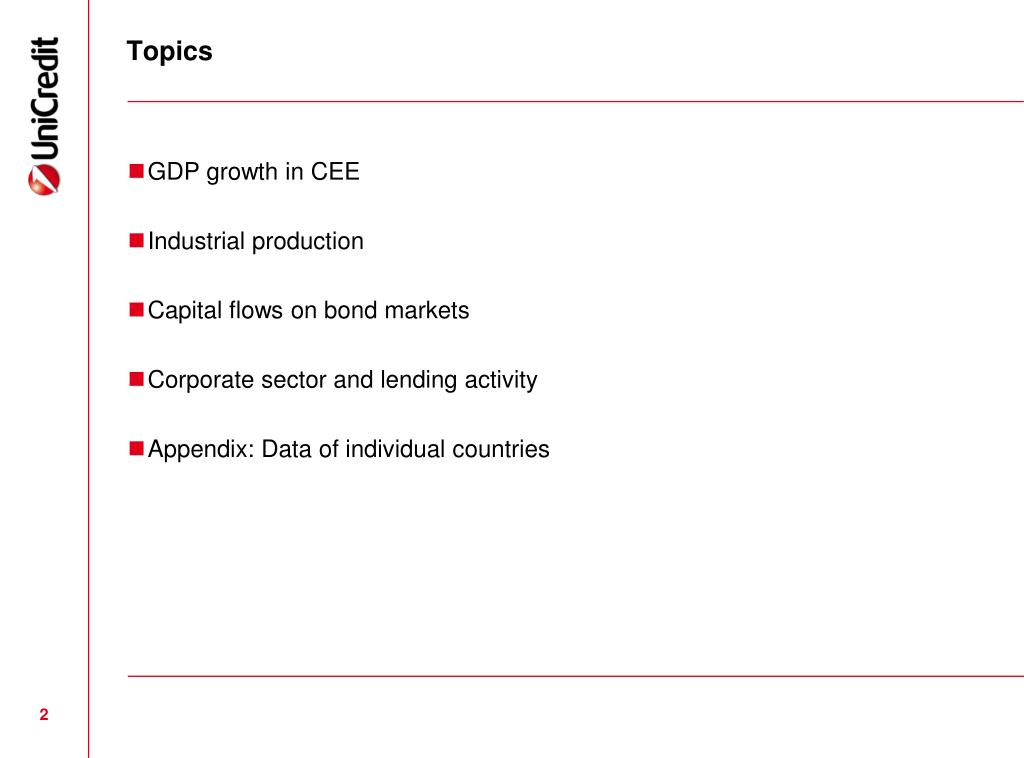 UniCredit

Topics

GDP growth in CEE

Industrial production

Capital flows on bond markets

Corporate sector and lending activity

Appendix: Data of individual countries

2